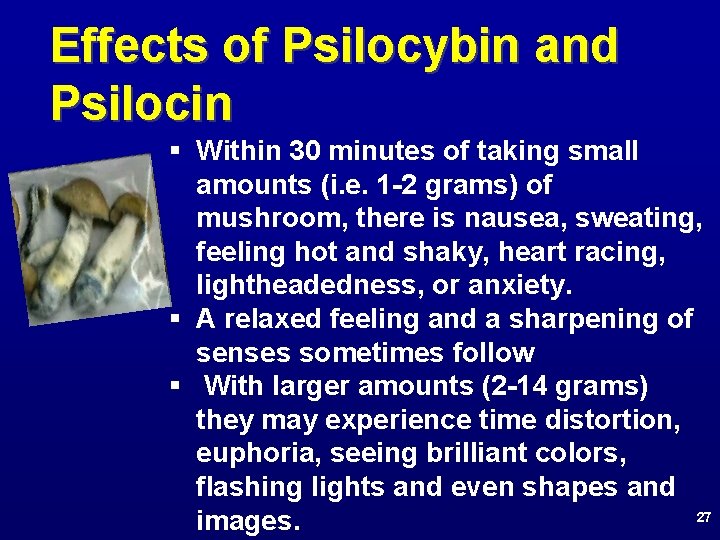 Effects of Psilocybin and Psilocin

▪ Within 30 minutes of taking small amounts (i.e. 1-2 grams) of mushroom, there is nausea, sweating, feeling hot and shaky, heart racing, lightheadedness, or anxiety.
▪ A relaxed feeling and a sharpening of senses sometimes follow
▪ With larger amounts (2-14 grams) they may experience time distortion, euphoria, seeing brilliant colors, flashing lights and even shapes and images.

27